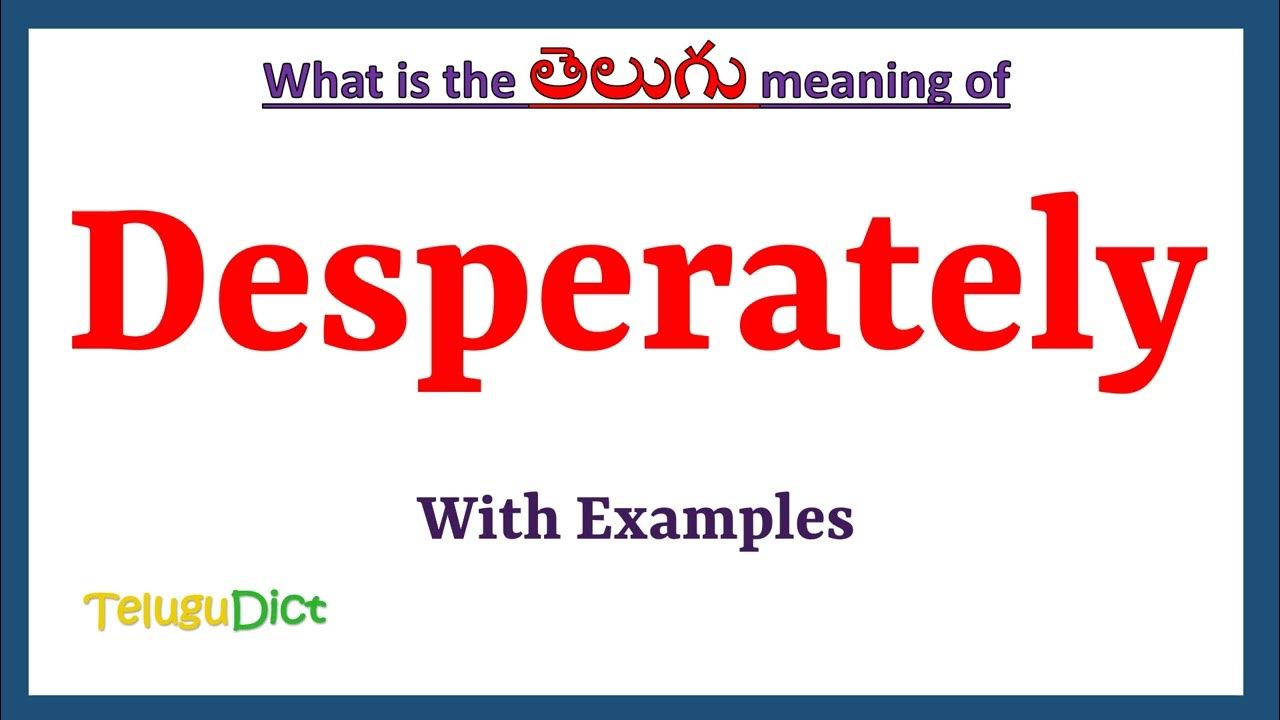 What is the తెలుగు meaning of

Desperately

With Examples

TeluguDict